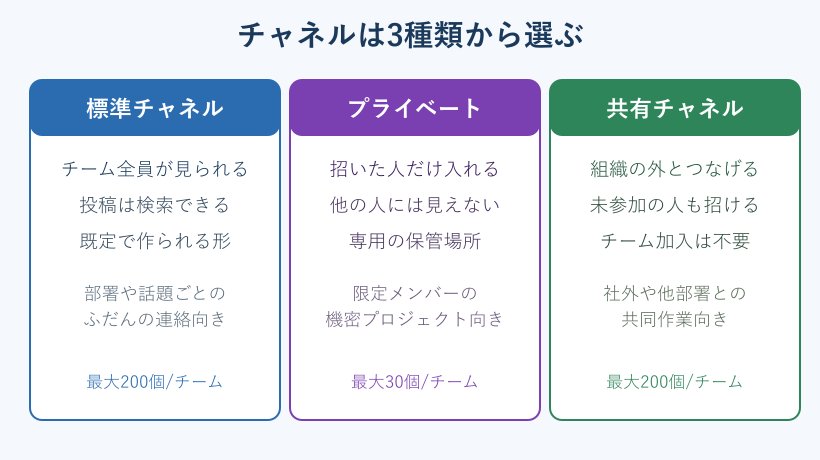 チャネルは3種類から選ぶ

標準チャネル

チーム全員が見られる
投稿は検索できる
既定で作られる形

部署や話題ごとの
ふだんの連絡向き

最大200個/チーム

プライベート

招いた人だけ入れる
他の人には見えない
専用の保管場所

限定メンバーの
機密プロジェクト向き

最大30個/チーム

共有チャネル

組織の外とつなげる
未参加の人も招ける
チーム加入は不要

社外や他部署との
共同作業向き

最大200個/チーム